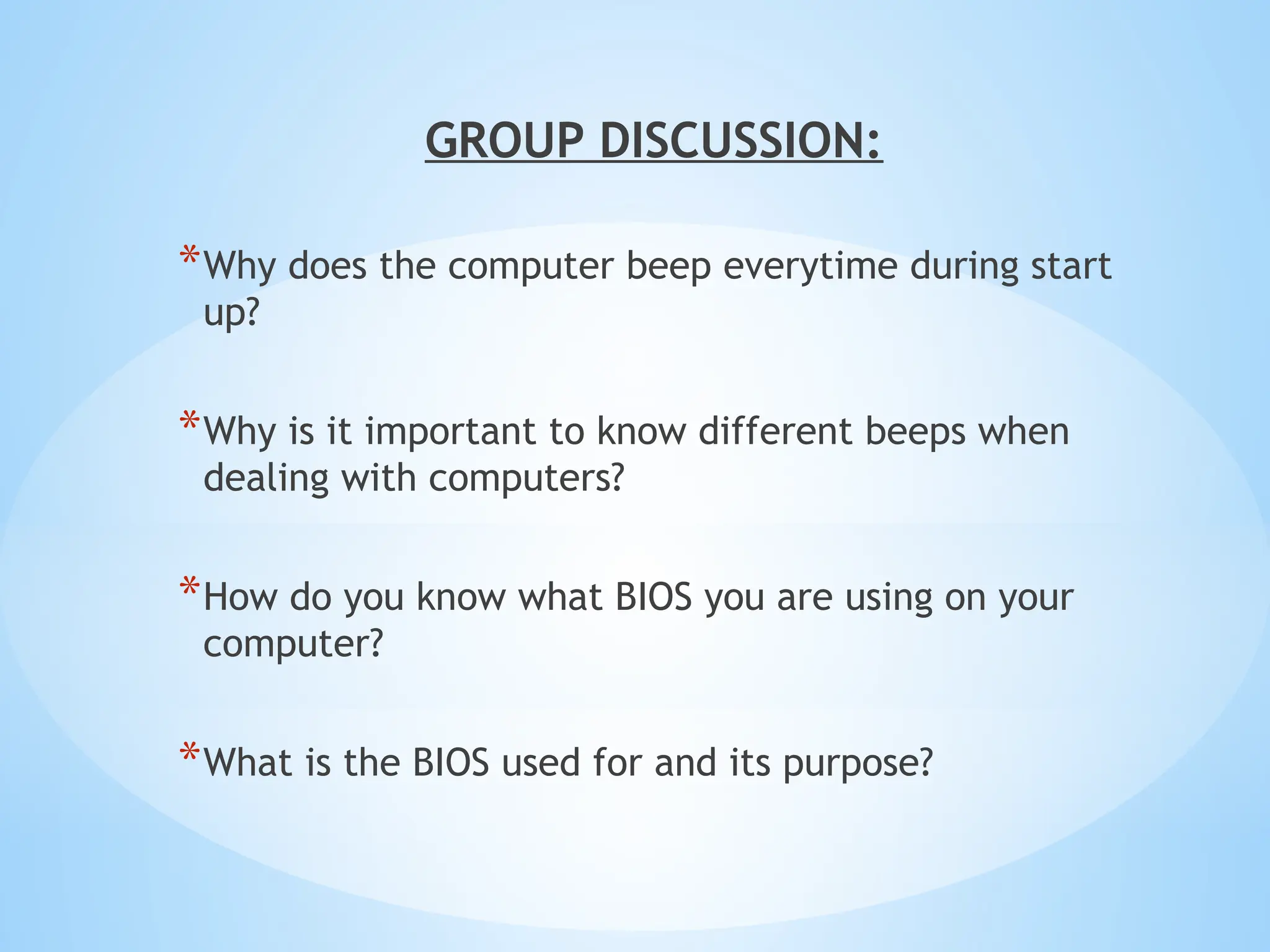 GROUP DISCUSSION:

*Why does the computer beep everytime during start up?

*Why is it important to know different beeps when dealing with computers?

*How do you know what BIOS you are using on your computer?

*What is the BIOS used for and its purpose?